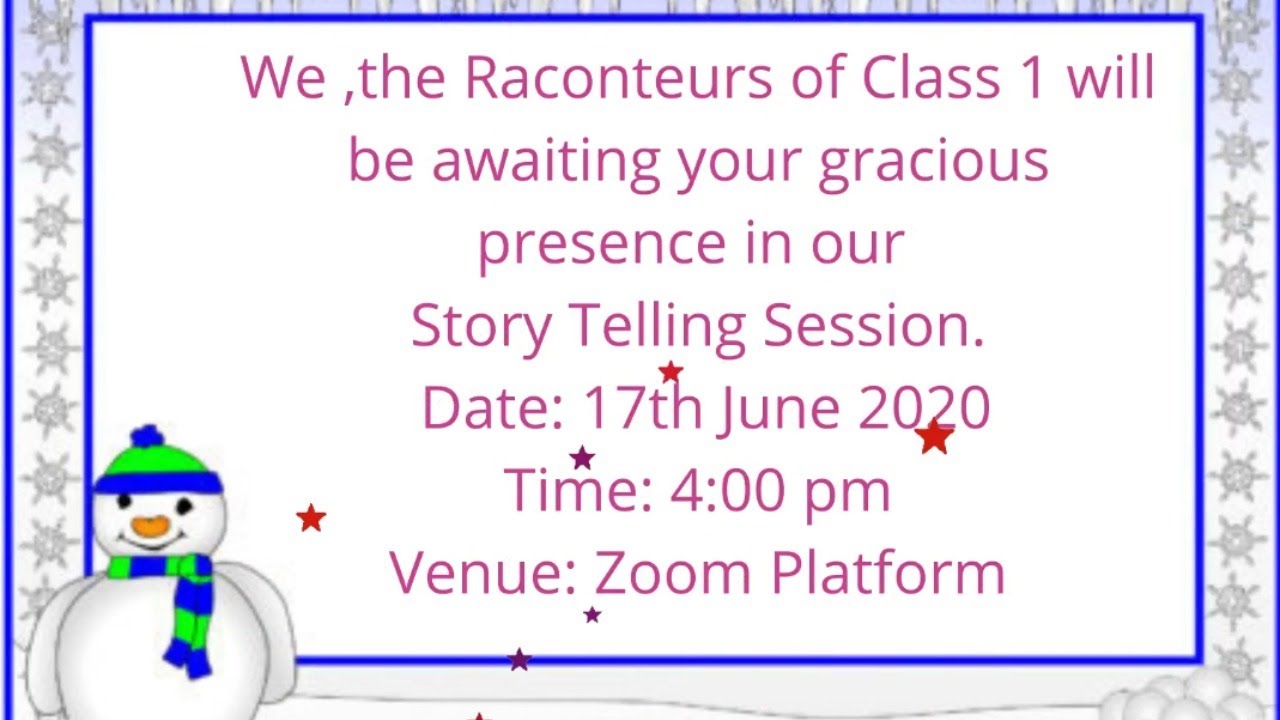 We ,the Raconteurs of Class 1 will be awaiting your gracious presence in our
Story Telling Session.
Date: 17th June 2020
Time: 4:00 pm
Venue: Zoom Platform